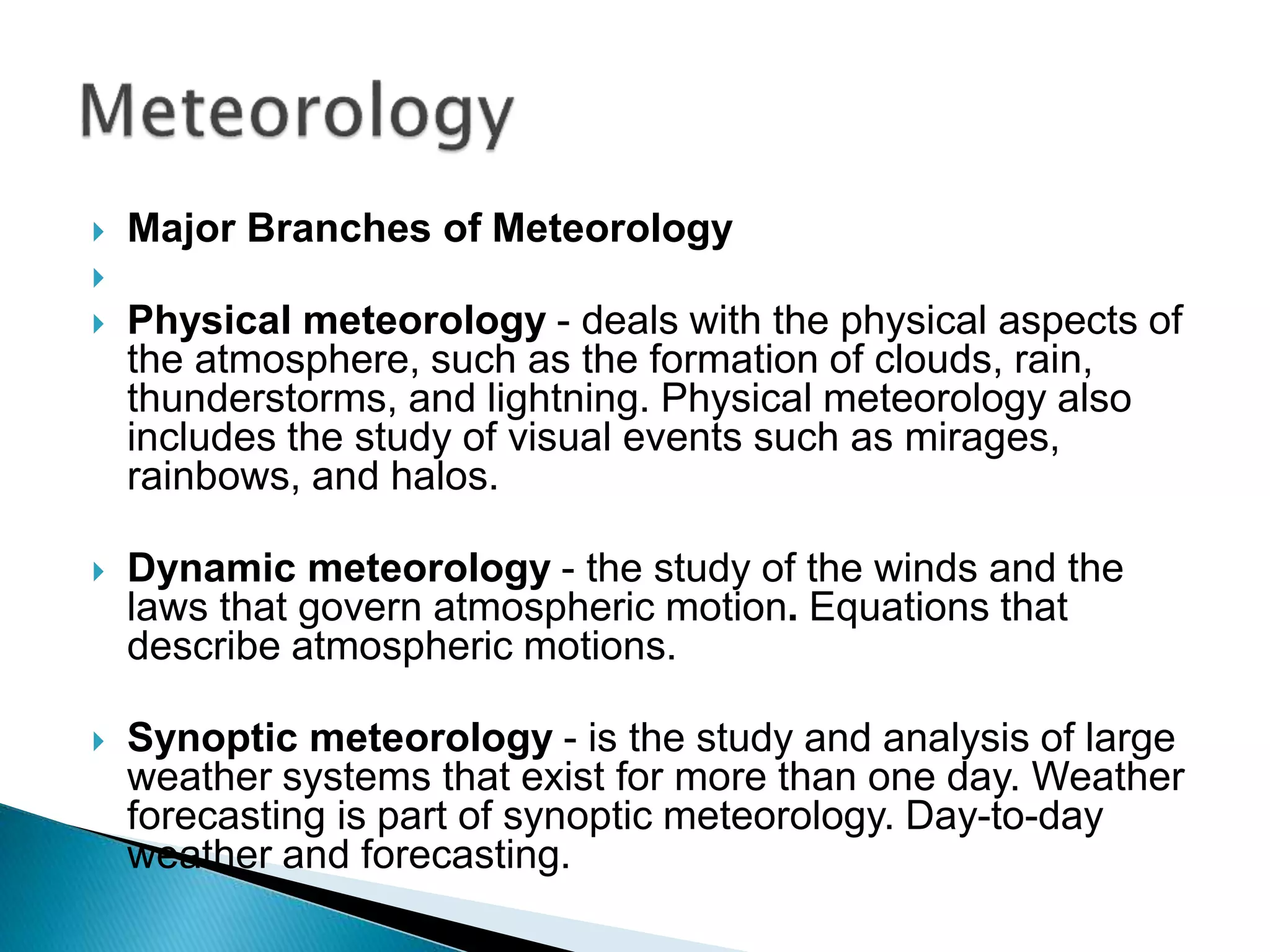 Meteorology

Major Branches of Meteorology

Physical meteorology - deals with the physical aspects of the atmosphere, such as the formation of clouds, rain, thunderstorms, and lightning. Physical meteorology also includes the study of visual events such as mirages, rainbows, and halos.

Dynamic meteorology - the study of the winds and the laws that govern atmospheric motion. Equations that describe atmospheric motions.

Synoptic meteorology - is the study and analysis of large weather systems that exist for more than one day. Weather forecasting is part of synoptic meteorology. Day-to-day weather and forecasting.